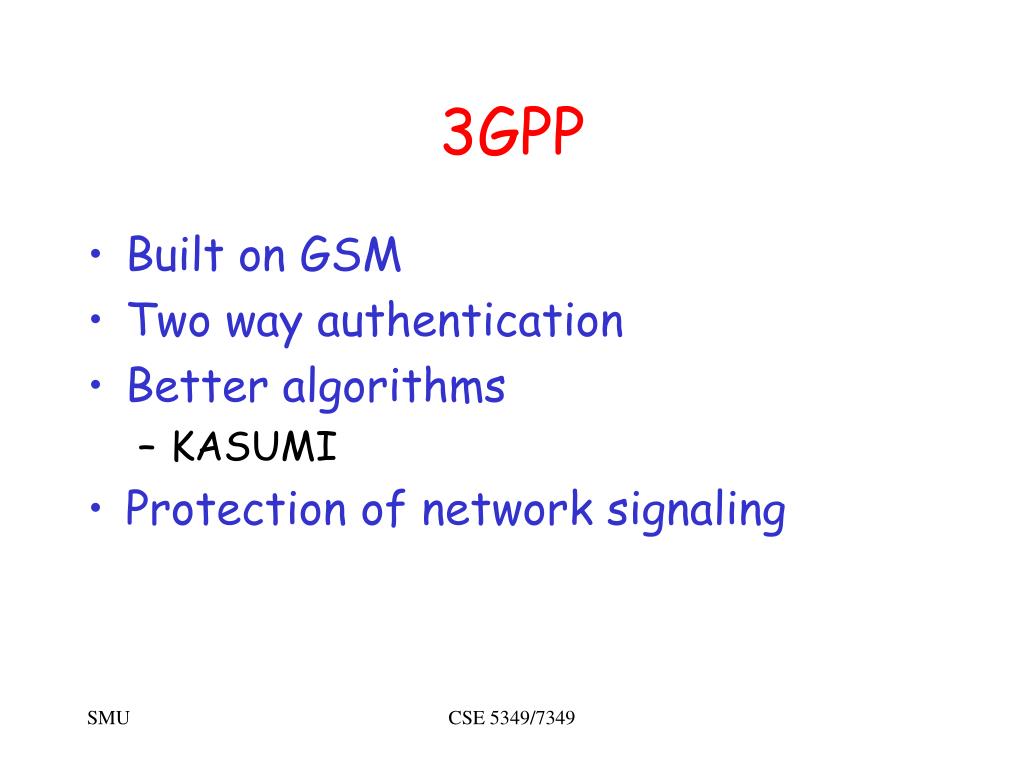 3GPP

• Built on GSM
• Two way authentication
• Better algorithms
– KASUMI
• Protection of network signaling

SMU

CSE 5349/7349